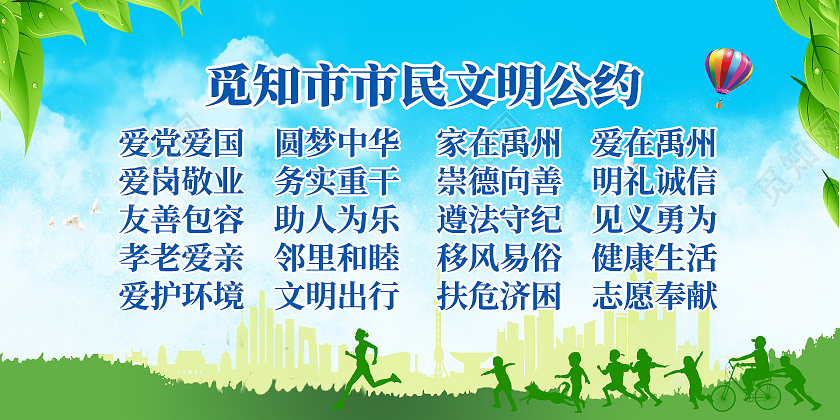 觅知市市民文明公约

爱党爱国　圆梦中华　家在禹州　爱在禹州
爱岗敬业　务实重干　崇德向善　明礼诚信
友善包容　助人为乐　遵法守纪　见义勇为
孝老爱亲　邻里和睦　移风易俗　健康生活
爱护环境　文明出行　扶危济困　志愿奉献

觅知网